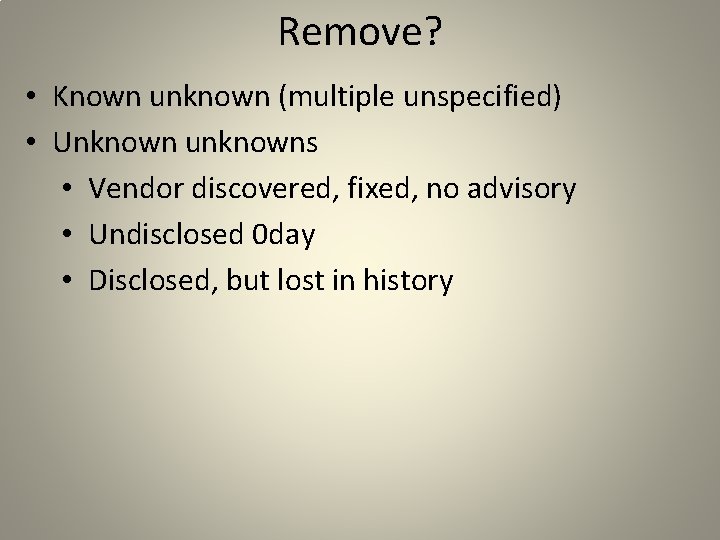 Remove?

• Known unknown (multiple unspecified)
• Unknown unknowns
• Vendor discovered, fixed, no advisory
• Undisclosed 0day
• Disclosed, but lost in history